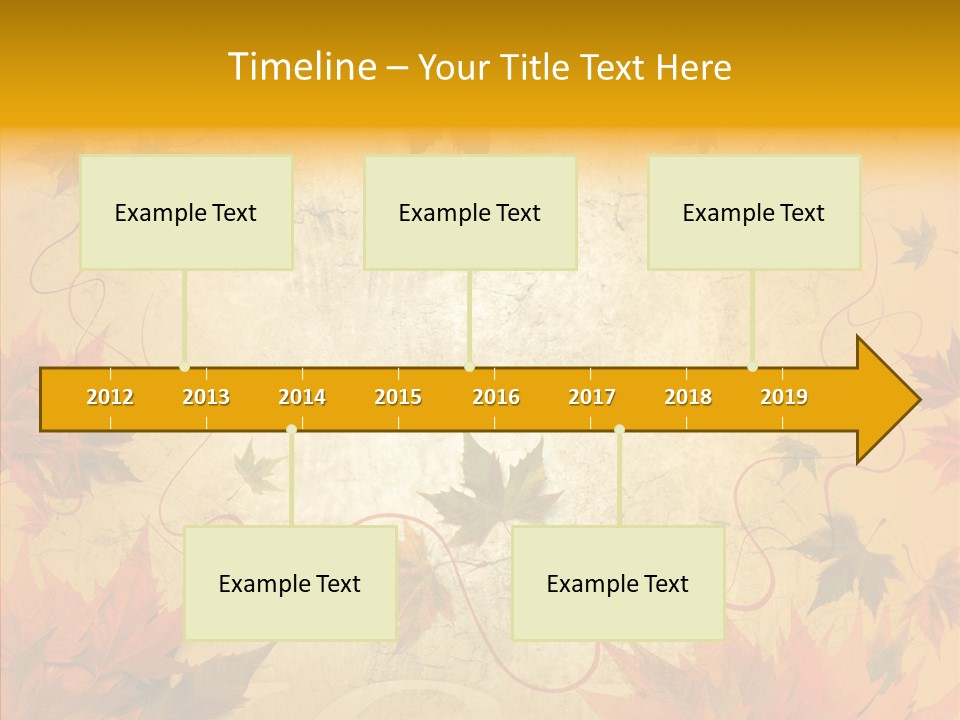 Timeline – Your Title Text Here

Example Text

Example Text

Example Text

2012 2013 2014 2015 2016 2017 2018 2019

Example Text

Example Text